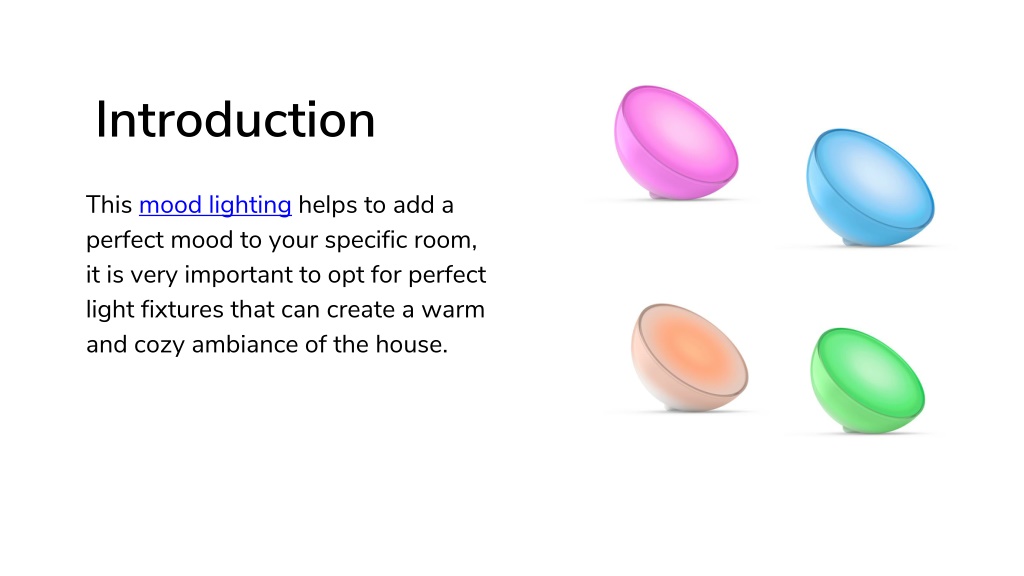 Introduction

This mood lighting helps to add a perfect mood to your specific room, it is very important to opt for perfect light fixtures that can create a warm and cozy ambiance of the house.